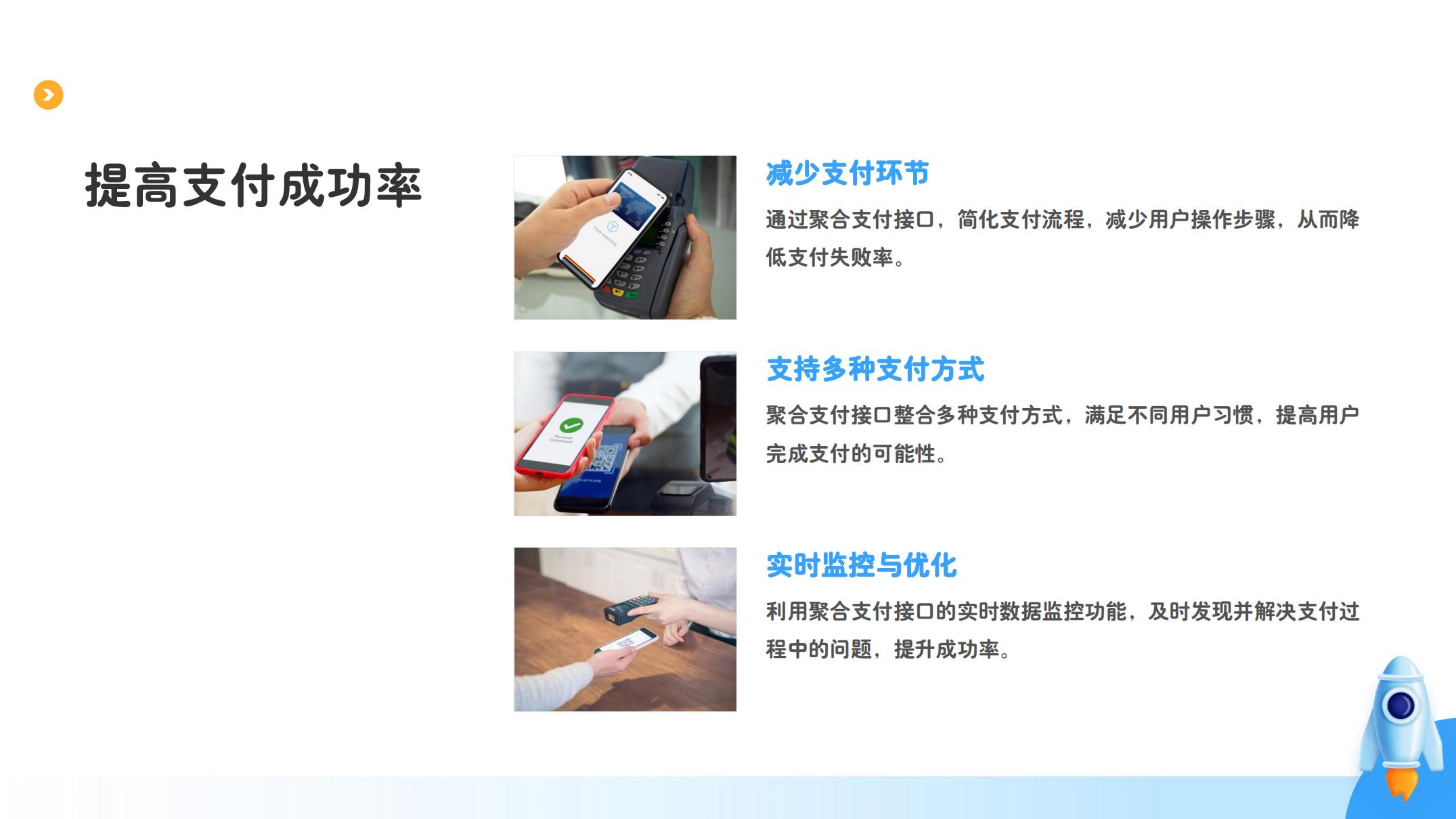 提高支付成功率

减少支付环节

通过聚合支付接口，简化支付流程，减少用户操作步骤，从而降低支付失败率。

支持多种支付方式

聚合支付接口整合多种支付方式，满足不同用户习惯，提高用户完成支付的可能性。

实时监控与优化

利用聚合支付接口的实时数据监控功能，及时发现并解决支付过程中的问题，提升成功率。